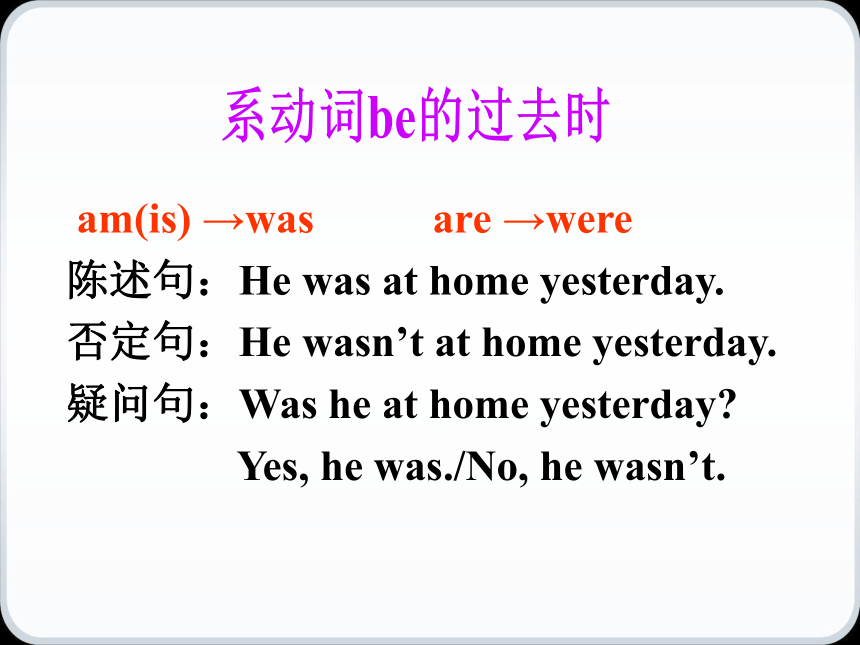 系动词be的过去时

am(is) →was are →were

陈述句：He was at home yesterday.

否定句：He wasn’t at home yesterday.

疑问句：Was he at home yesterday?

Yes, he was./No, he wasn’t.